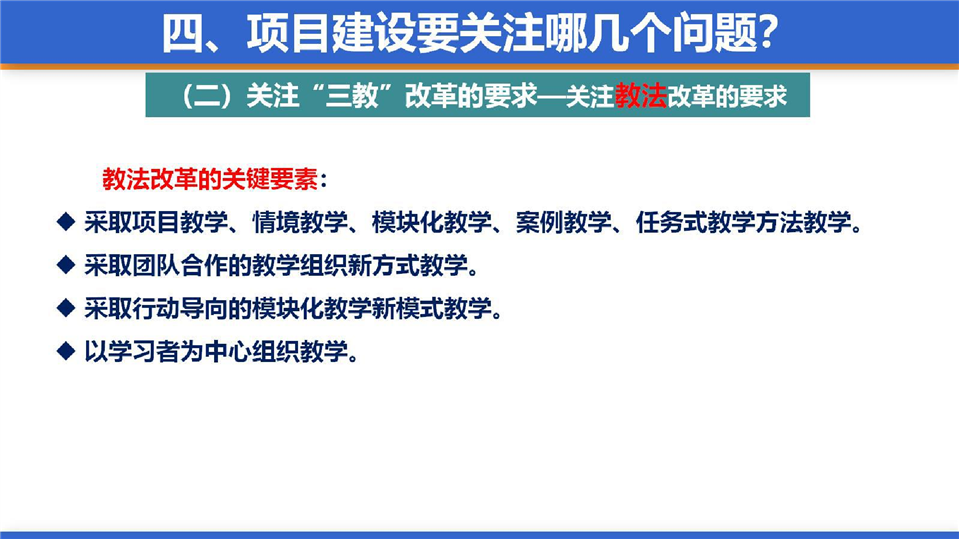 四、项目建设要关注哪几个问题？

（二）关注“三教”改革的要求—关注教法改革的要求

教法改革的关键要素：

◆ 采取项目教学、情境教学、模块化教学、案例教学、任务式教学方法教学。

◆ 采取团队合作的教学组织新方式教学。

◆ 采取行动导向的模块化教学新模式教学。

◆ 以学习者为中心组织教学。